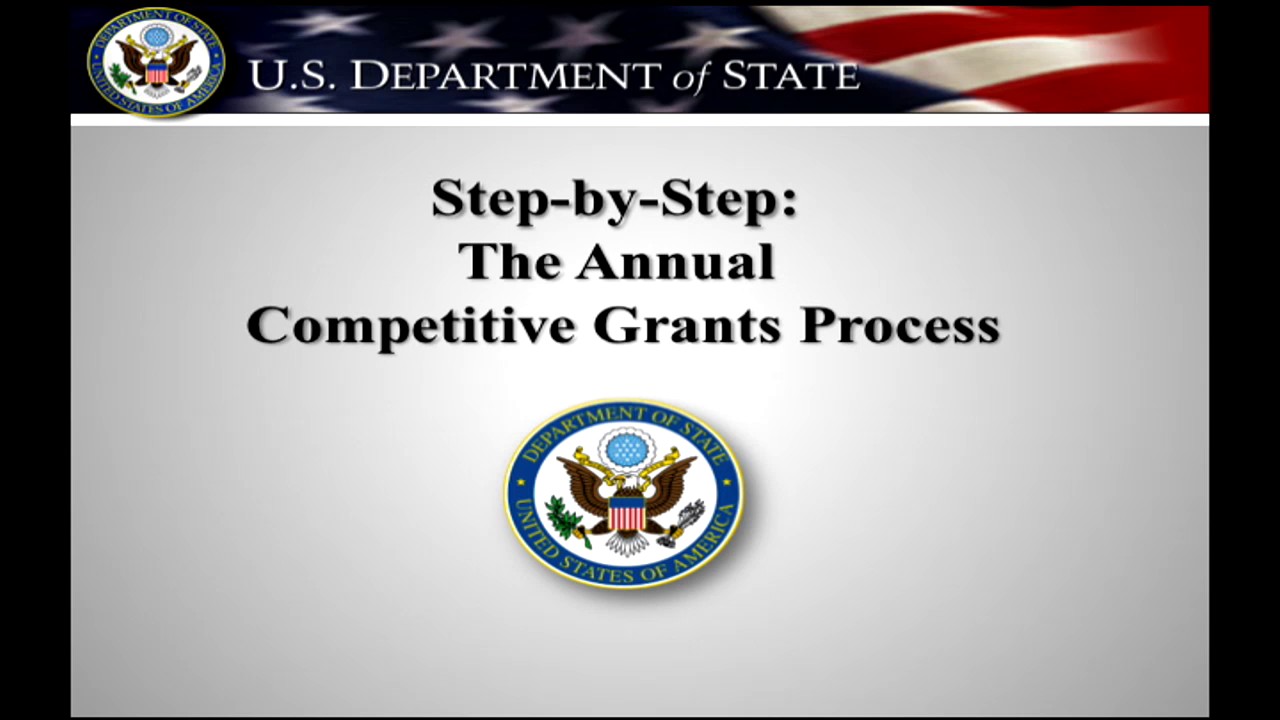 DEPARTMENT OF STATE
UNITED STATES OF AMERICA

U.S. DEPARTMENT of STATE

Step-by-Step:
The Annual
Competitive Grants Process

DEPARTMENT OF STATE
UNITED STATES OF AMERICA